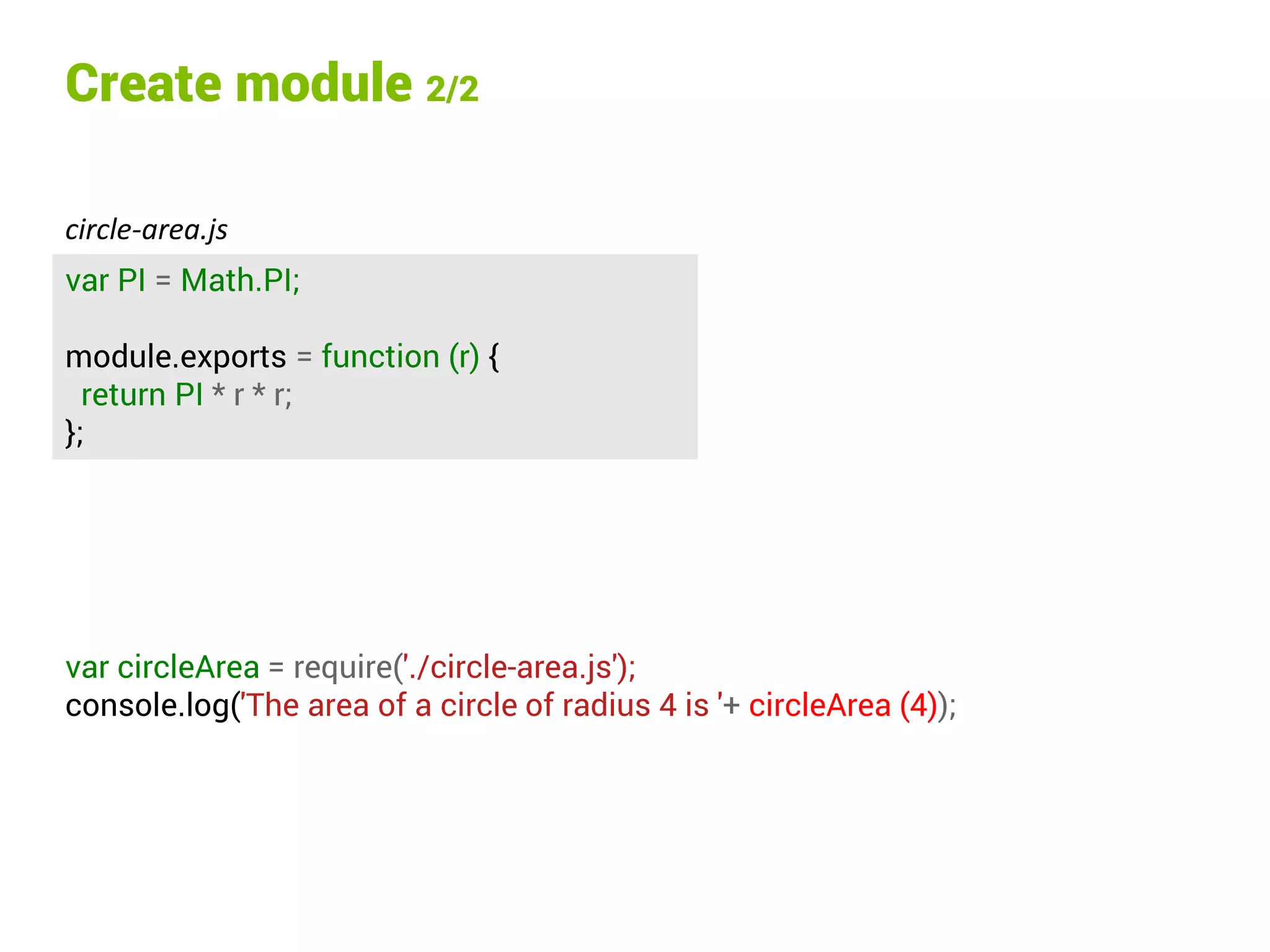 Create module 2/2

circle-area.js

var PI = Math.PI;

module.exports = function (r) {
  return PI * r * r;
};

var circleArea = require('./circle-area.js');
console.log('The area of a circle of radius 4 is '+ circleArea (4));